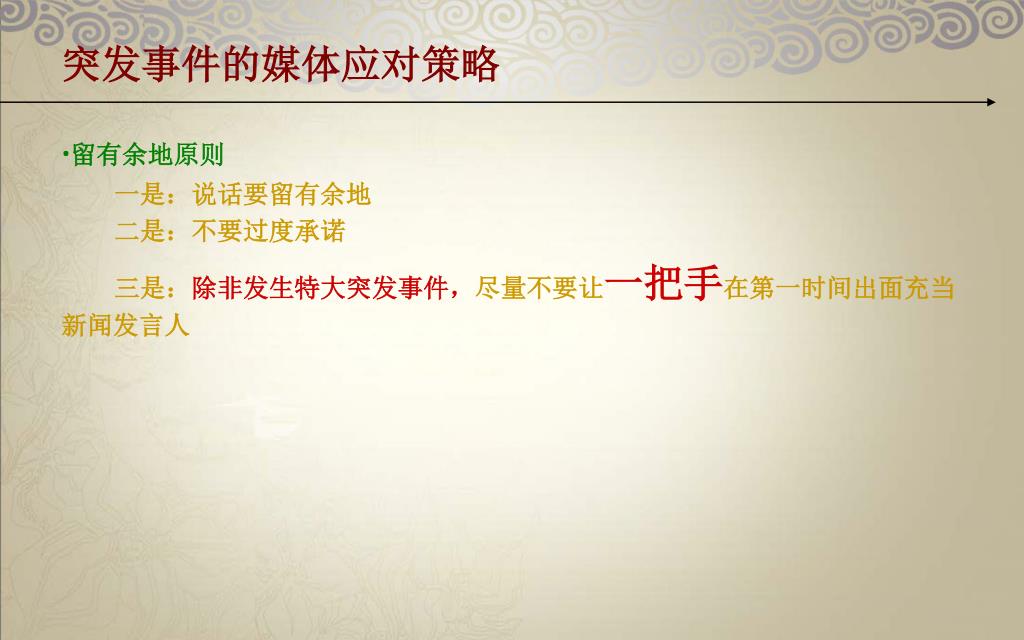 突发事件的媒体应对策略

·留有余地原则

一是：说话要留有余地

二是：不要过度承诺

三是：除非发生特大突发事件，尽量不要让一把手在第一时间出面充当新闻发言人